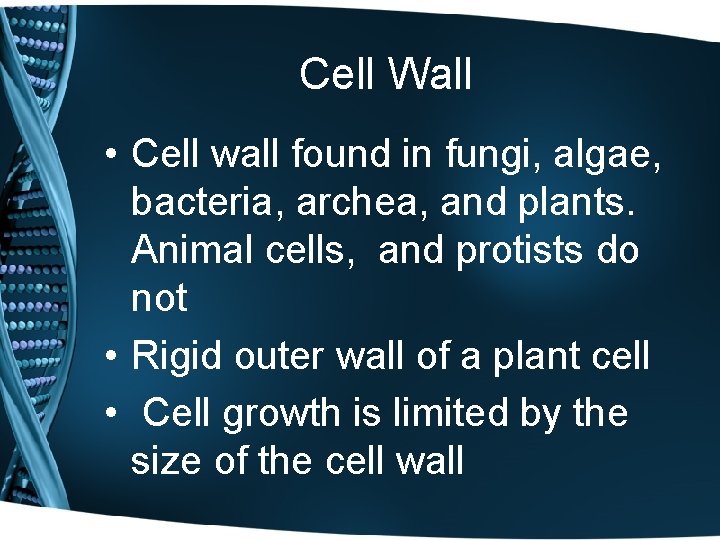 Cell Wall

• Cell wall found in fungi, algae, bacteria, archea, and plants. Animal cells, and protists do not

• Rigid outer wall of a plant cell

• Cell growth is limited by the size of the cell wall